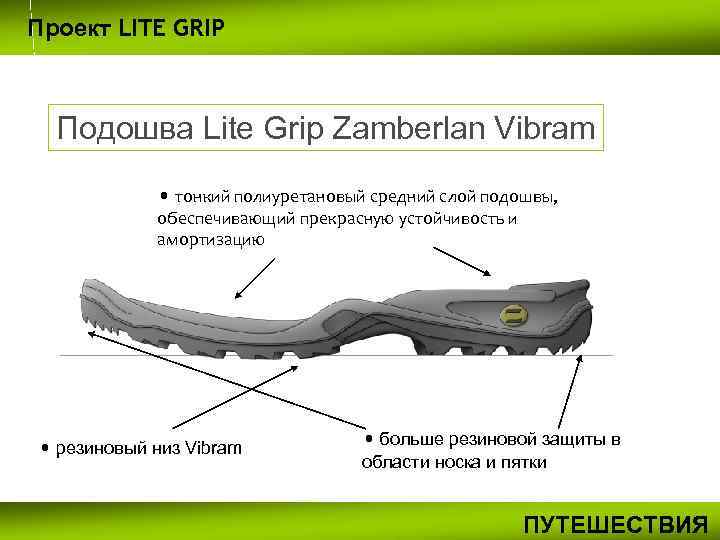 Проект LITE GRIP

Подошва Lite Grip Zamberlan Vibram

• тонкий полиуретановый средний слой подошвы, обеспечивающий прекрасную устойчивость и амортизацию

• резиновый низ Vibram

• больше резиновой защиты в области носка и пятки

ПУТЕШЕСТВИЯ